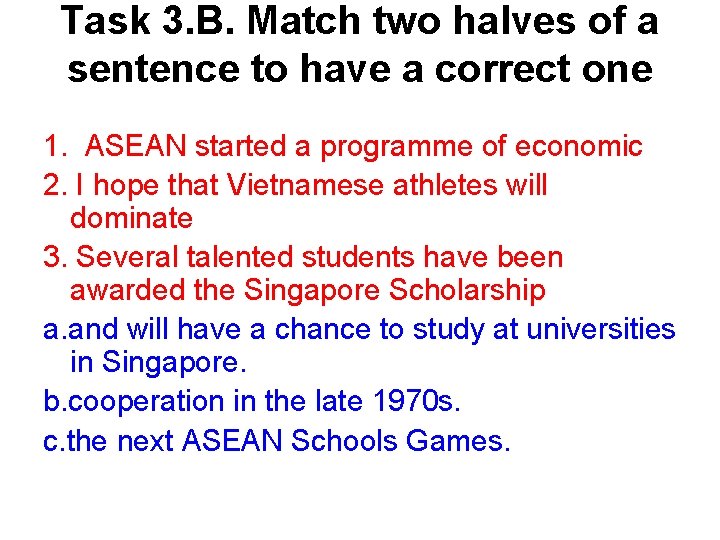 Task 3.B. Match two halves of a sentence to have a correct one

1. ASEAN started a programme of economic

2. I hope that Vietnamese athletes will dominate

3. Several talented students have been awarded the Singapore Scholarship

a.and will have a chance to study at universities in Singapore.

b.cooperation in the late 1970s.

c.the next ASEAN Schools Games.